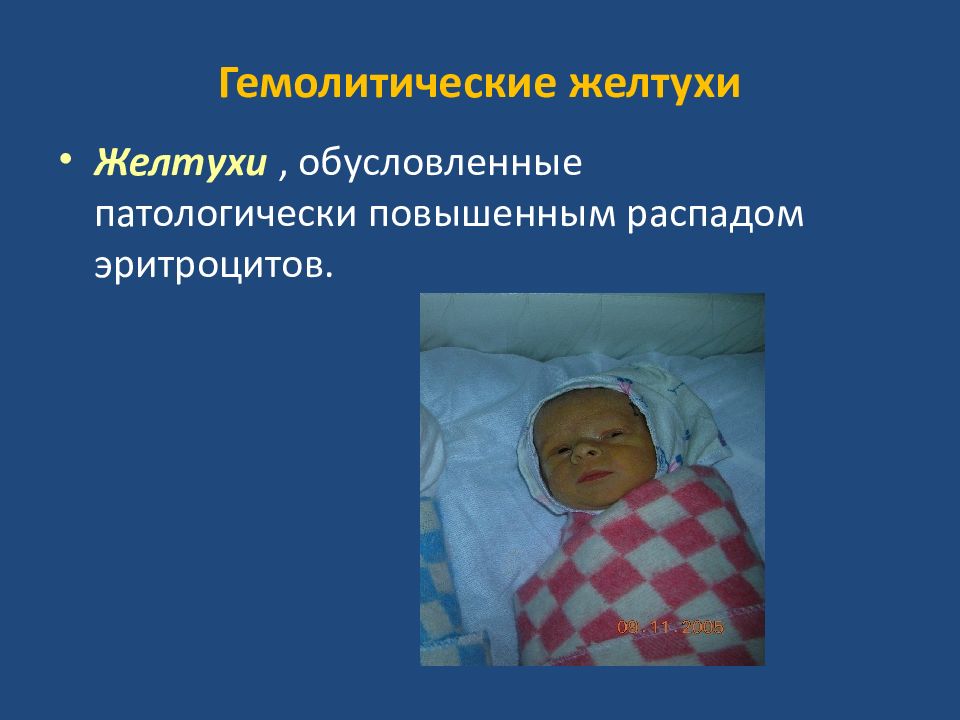 Гемолитические желтухи

• Желтухи , обусловленные патологически повышенным распадом эритроцитов.

09.11.2005